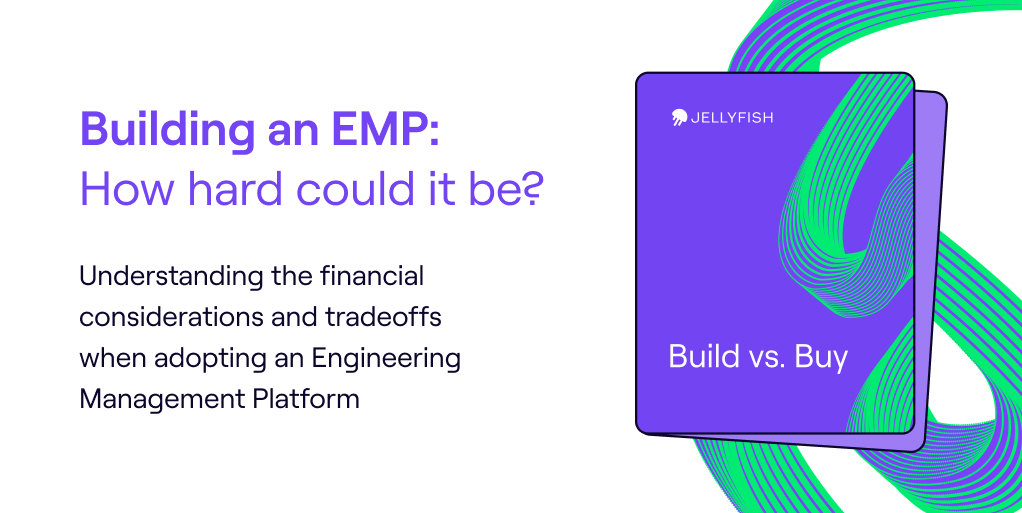 Building an EMP:
How hard could it be?

Understanding the financial considerations and tradeoffs when adopting an Engineering Management Platform

JELLYFISH

Build vs. Buy